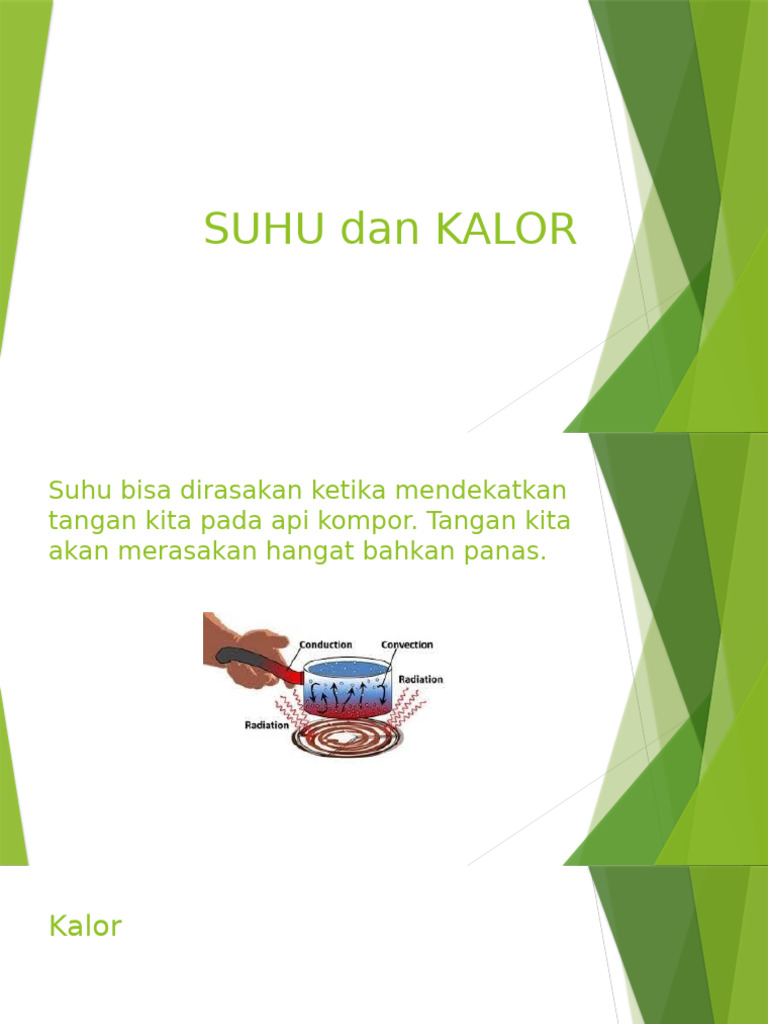 SUHU dan KALOR

Suhu bisa dirasakan ketika mendekatkan tangan kita pada api kompor. Tangan kita akan merasakan hangat bahkan panas.

Conduction
Convection
Radiation
Radiation

Kalor